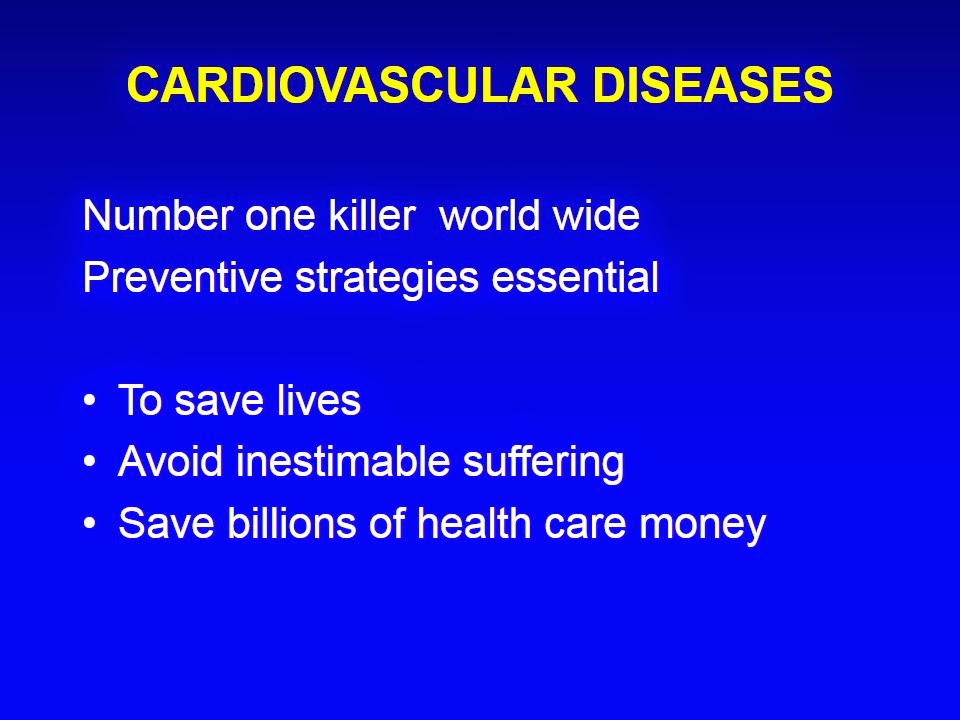 CARDIOVASCULAR DISEASES

Number one killer world wide
Preventive strategies essential

• To save lives
• Avoid inestimable suffering
• Save billions of health care money